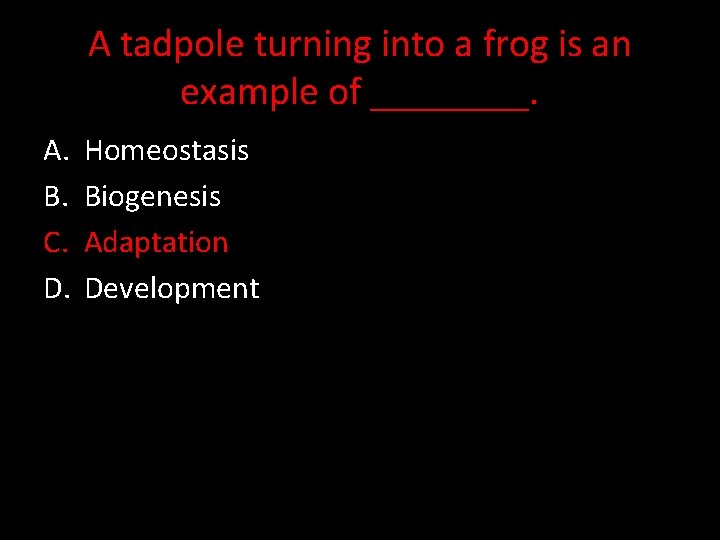 A tadpole turning into a frog is an example of ________.

A. Homeostasis
B. Biogenesis
C. Adaptation
D. Development